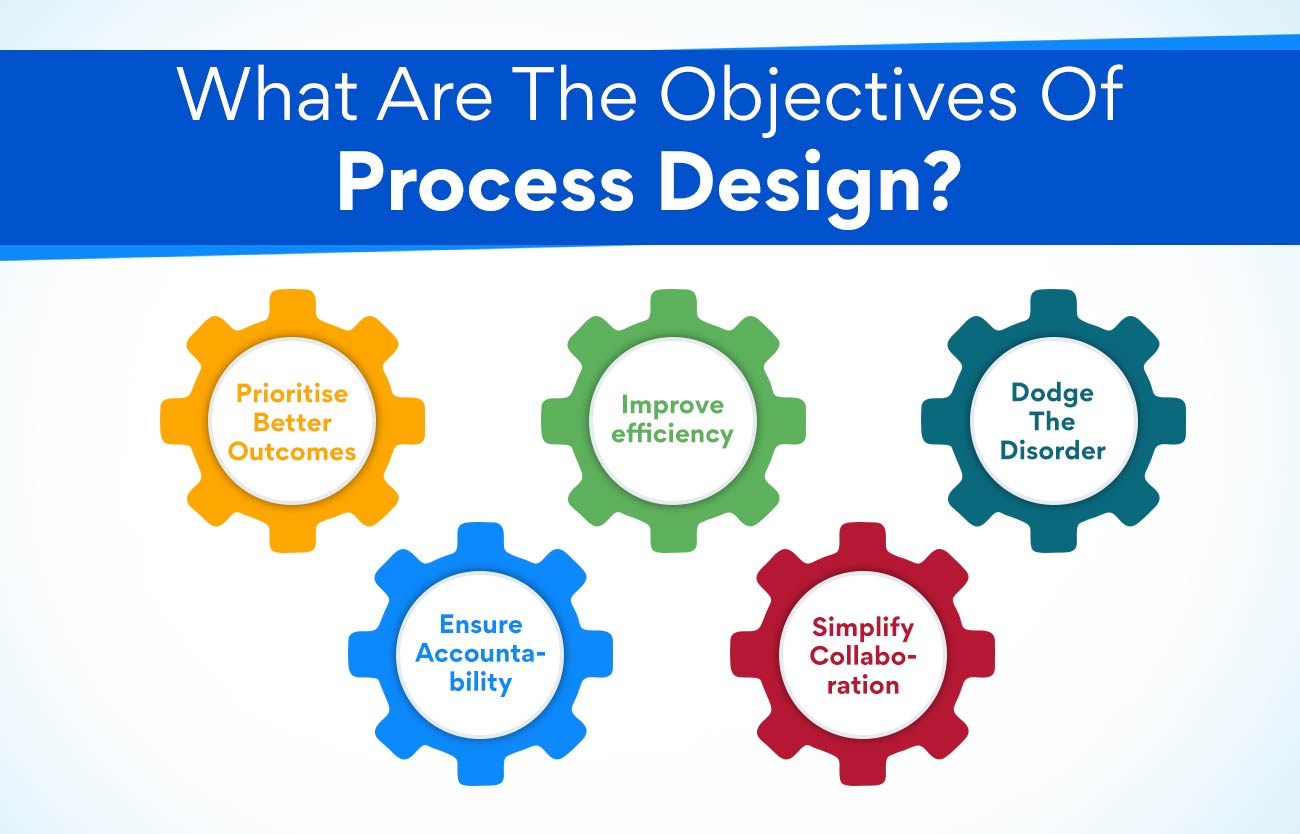 What Are The Objectives Of
Process Design?

Prioritise Better Outcomes

Improve efficiency

Dodge The Disorder

Ensure Accountability

Simplify Collaboration